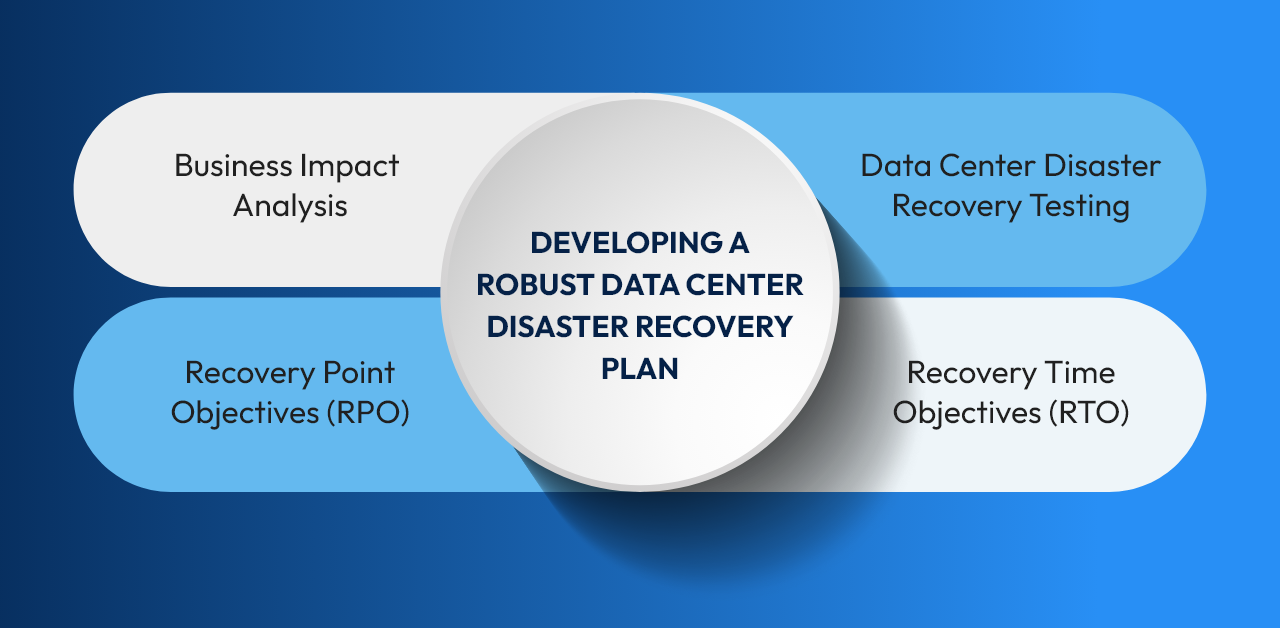 Business Impact Analysis

DEVELOPING A ROBUST DATA CENTER DISASTER RECOVERY PLAN

Data Center Disaster Recovery Testing

Recovery Point Objectives (RPO)

Recovery Time Objectives (RTO)